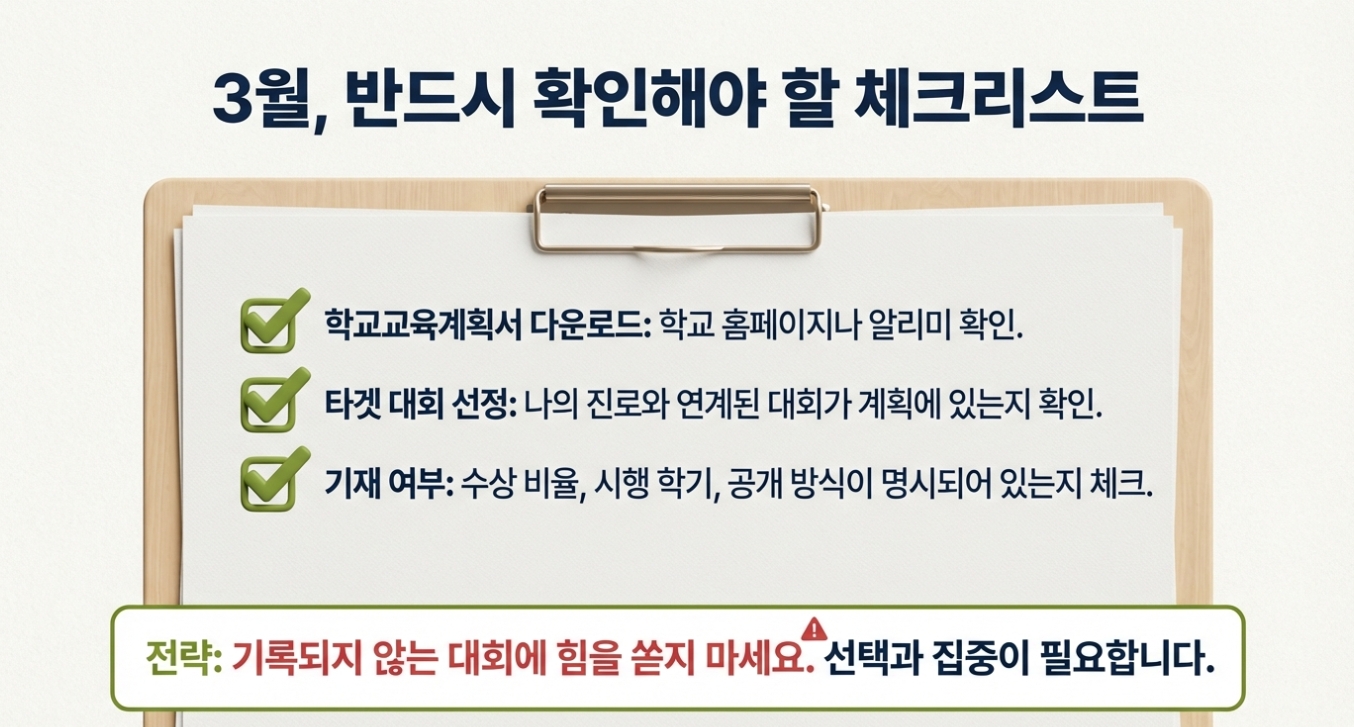 3월, 반드시 확인해야 할 체크리스트

학교교육계획서 다운로드: 학교 홈페이지나 알리미 확인.

타겟 대회 선정: 나의 진로와 연계된 대회가 계획에 있는지 확인.

기재 여부: 수상 비율, 시행 학기, 공개 방식이 명시되어 있는지 체크.

전략: 기록되지 않는 대회에 힘을 쏟지 마세요. 선택과 집중이 필요합니다.